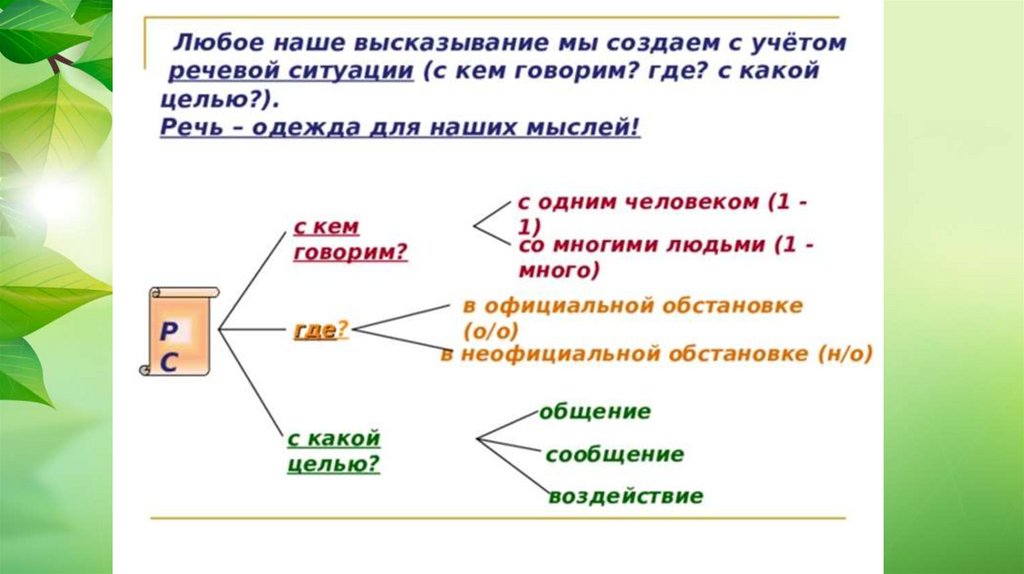 Любое наше высказывание мы создаем с учётом речевой ситуации (с кем говорим? где? с какой целью?).
Речь – одежда для наших мыслей!

Р
С

с кем говорим?

с одним человеком (1 - 1)
со многими людьми (1 - много)

где?

в официальной обстановке (о/о)
в неофициальной обстановке (н/о)

с какой целью?

общение
сообщение
воздействие